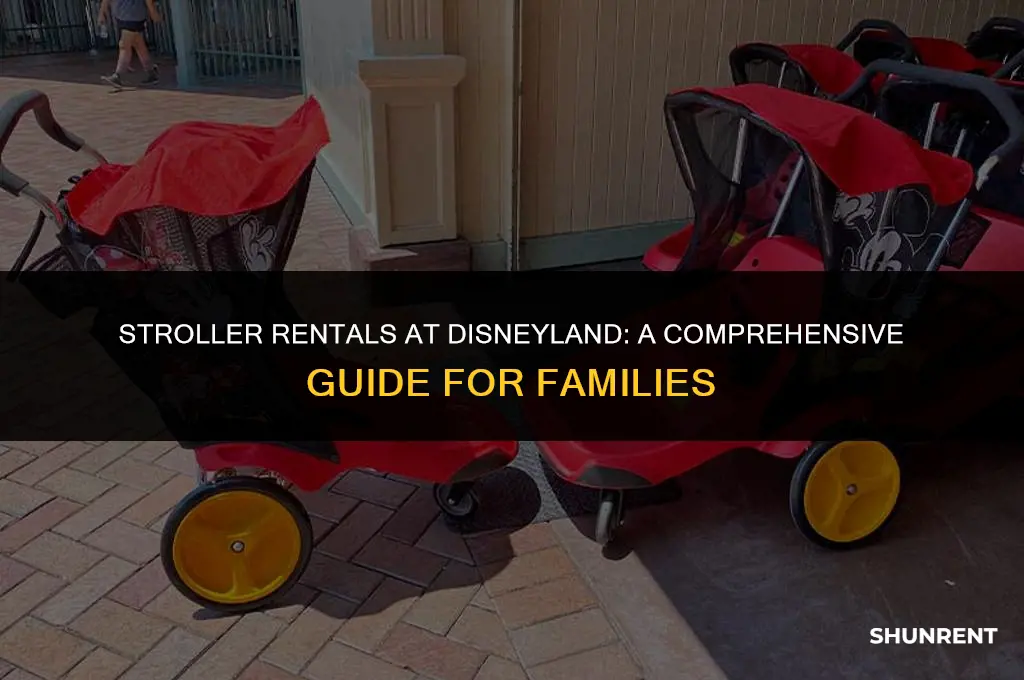 STROLLER RENTALS AT DISNEYLAND: A COMPREHENSIVE GUIDE FOR FAMILIES

SHUNRENT